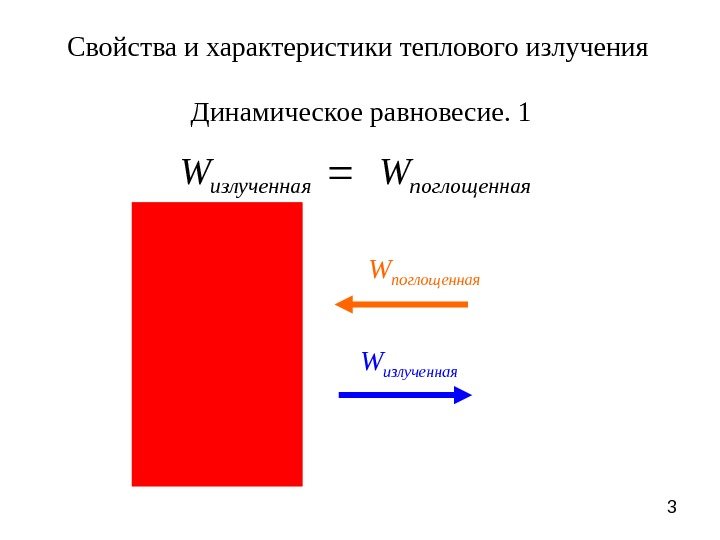 Свойства и характеристики теплового излучения

Динамическое равновесие. 1

$W_{излученная} = W_{поглощенная}$

$W_{поглощенная}$

$W_{излученная}$

3